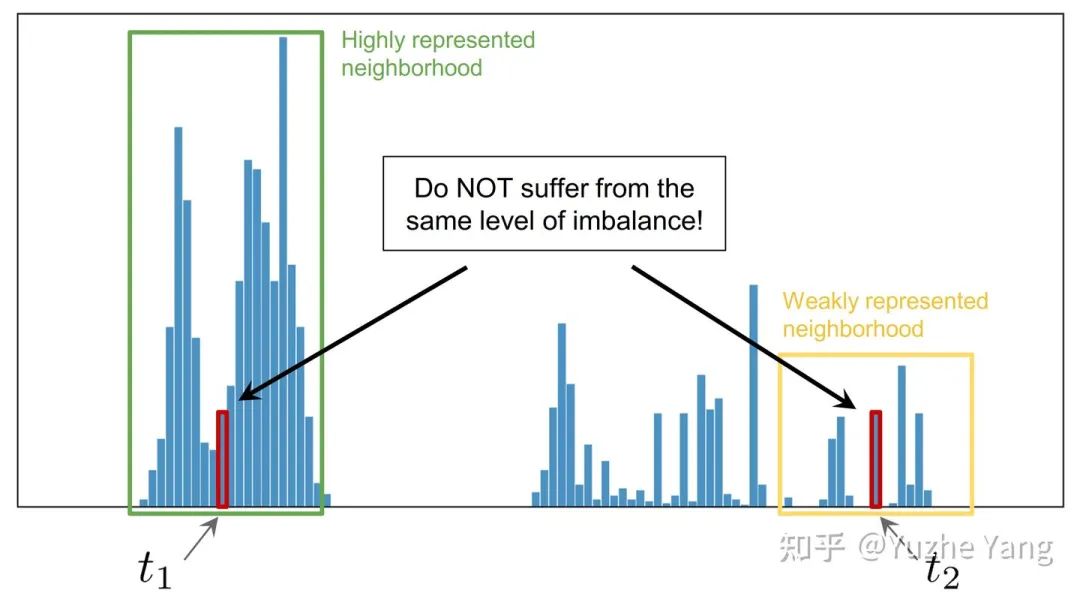 Highly represented neighborhood

Do NOT suffer from the same level of imbalance!

Weakly represented neighborhood

$t_1$

$t_2$

知乎 @Yuzhe Yang